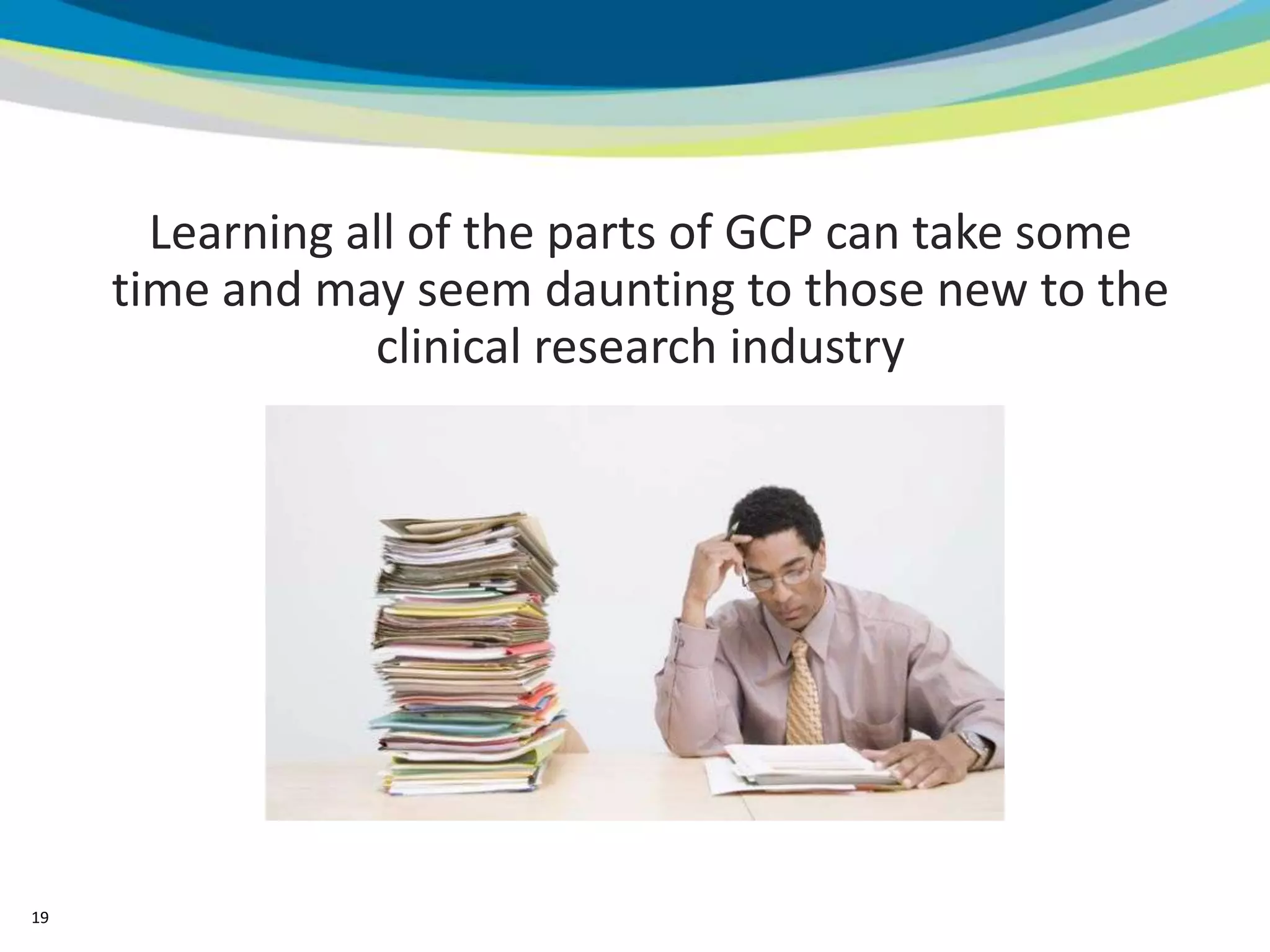 Learning all of the parts of GCP can take some time and may seem daunting to those new to the clinical research industry

19